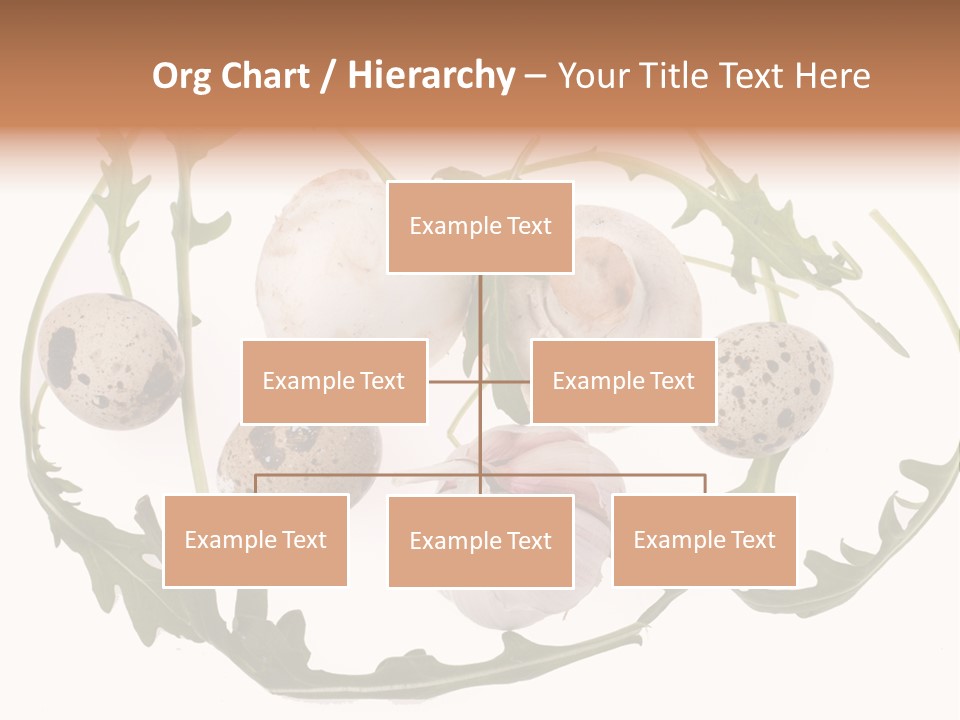 Org Chart / Hierarchy – Your Title Text Here

Example Text

Example Text

Example Text

Example Text

Example Text

Example Text